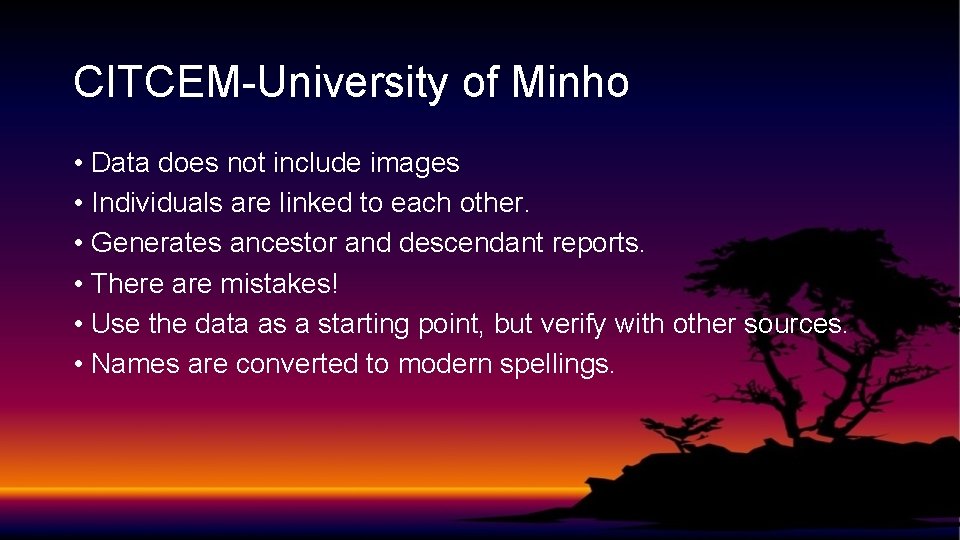 CITCEM-University of Minho

• Data does not include images
• Individuals are linked to each other.
• Generates ancestor and descendant reports.
• There are mistakes!
• Use the data as a starting point, but verify with other sources.
• Names are converted to modern spellings.